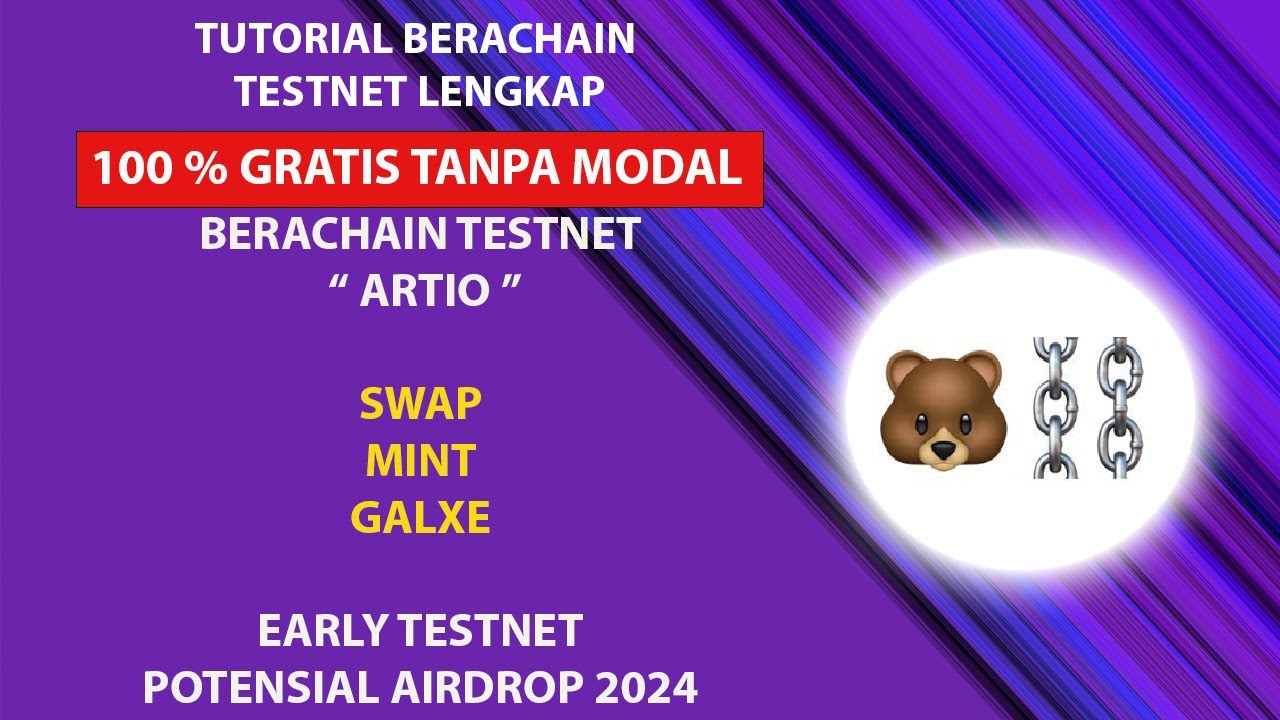 TUTORIAL BERACHAIN TESTNET LENGKAP

100 % GRATIS TANPA MODAL

BERACHAIN TESTNET “ ARTIO ”

SWAP
MINT
GALXE

EARLY TESTNET
POTENSIAL AIRDROP 2024